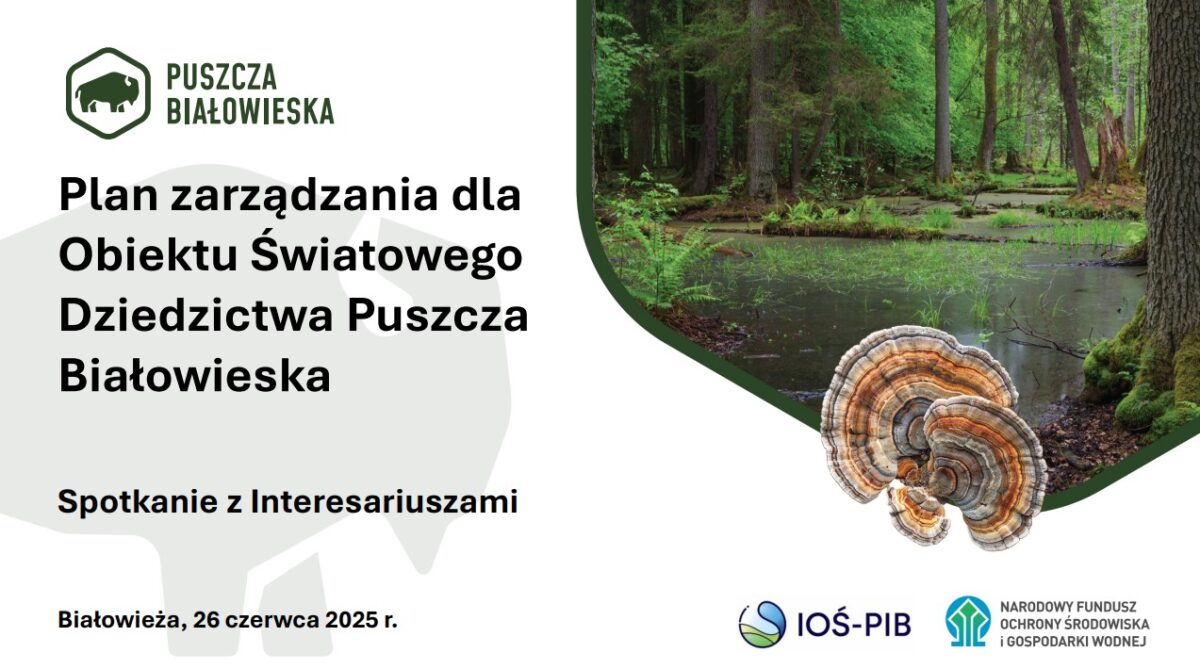 PUSZCZA BIAŁOWIESKA

Plan zarządzania dla Obiektu Światowego Dziedzictwa Puszcza Białowieska

Spotkanie z Interesariuszami

Białowieża, 26 czerwca 2025 r.

IOŚ-PIB

NARODOWY FUNDUSZ OCHRONY ŚRODOWISKA I GOSPODARKI WODNEJ